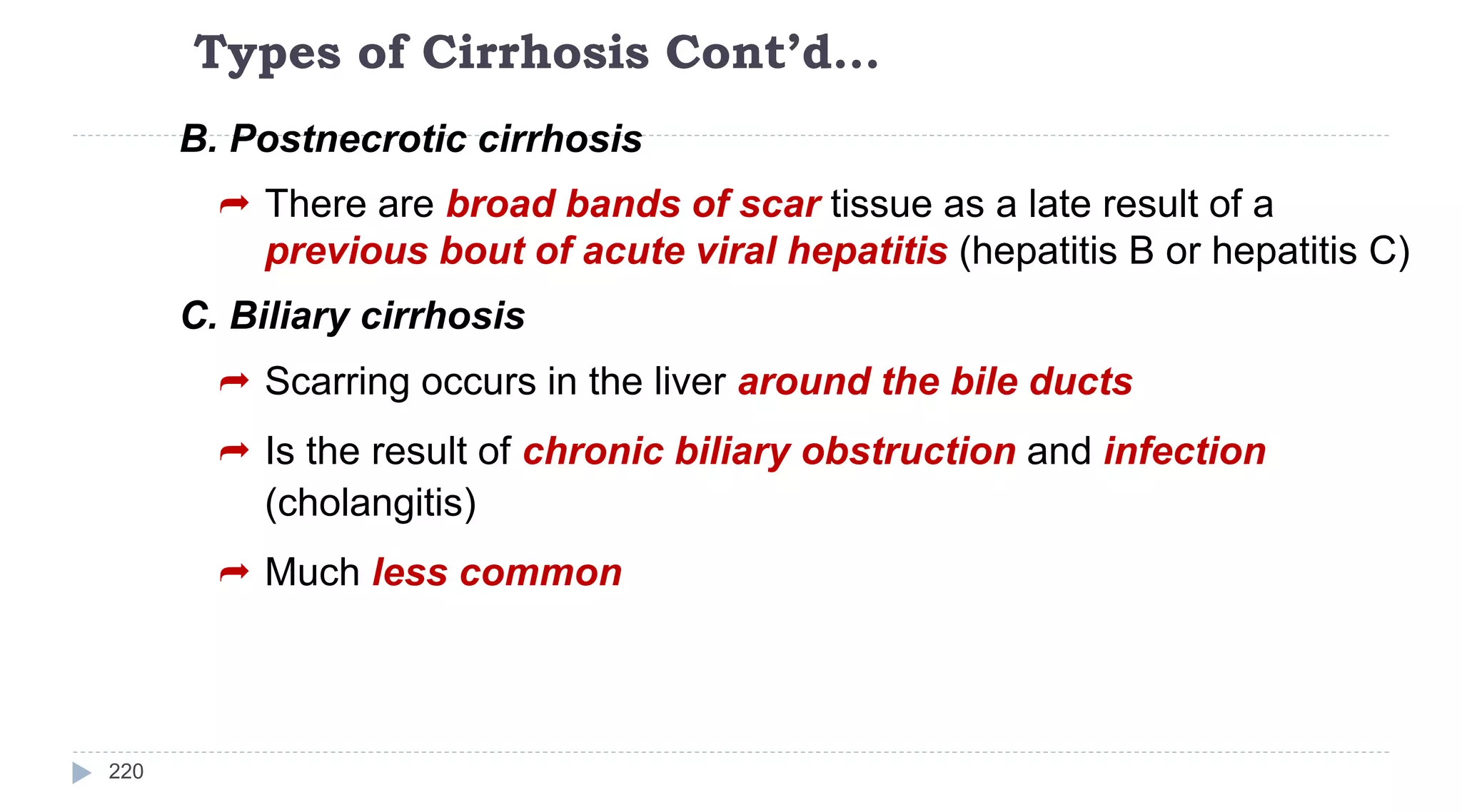 Types of Cirrhosis Cont'd…

B. Postnecrotic cirrhosis

➦ There are broad bands of scar tissue as a late result of a previous bout of acute viral hepatitis (hepatitis B or hepatitis C)

C. Biliary cirrhosis

➦ Scarring occurs in the liver around the bile ducts

➦ Is the result of chronic biliary obstruction and infection (cholangitis)

➦ Much less common

220